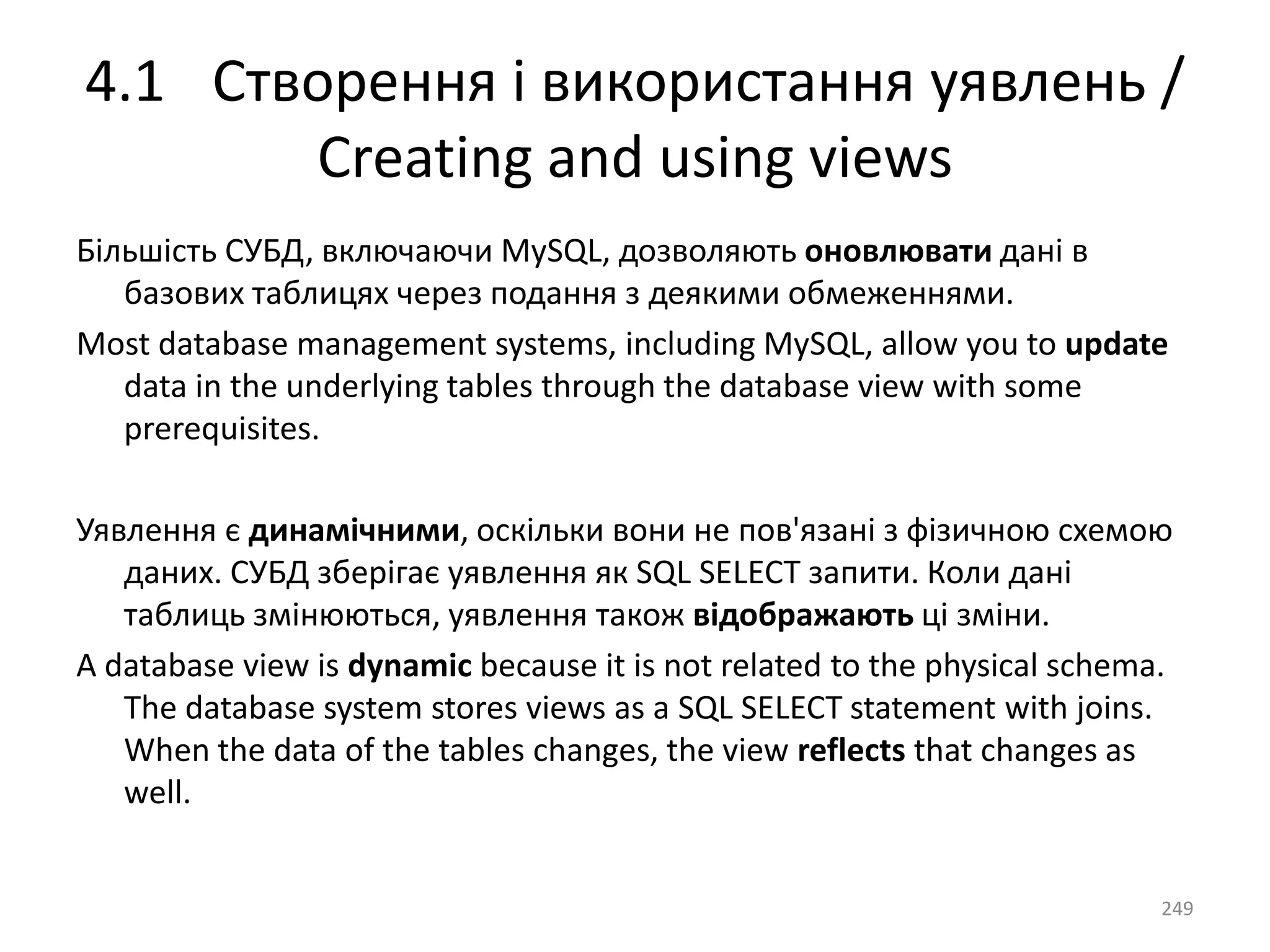 4.1 Створення і використання уявлень / Creating and using views

Більшість СУБД, включаючи MySQL, дозволяють оновлювати дані в базових таблицях через подання з деякими обмеженнями.

Most database management systems, including MySQL, allow you to update data in the underlying tables through the database view with some prerequisites.

Уявлення є динамічними, оскільки вони не пов'язані з фізичною схемою даних. СУБД зберігає уявлення як SQL SELECT запити. Коли дані таблиць змінюються, уявлення також відображають ці зміни.

A database view is dynamic because it is not related to the physical schema. The database system stores views as a SQL SELECT statement with joins. When the data of the tables changes, the view reflects that changes as well.

249